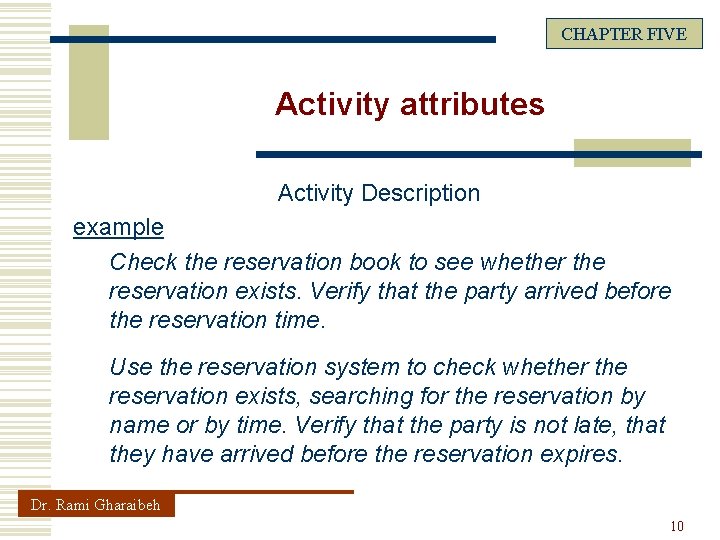 CHAPTER FIVE

Activity attributes

Activity Description

example

Check the reservation book to see whether the reservation exists. Verify that the party arrived before the reservation time.

Use the reservation system to check whether the reservation exists, searching for the reservation by name or by time. Verify that the party is not late, that they have arrived before the reservation expires.

Dr. Rami Gharaibeh

10